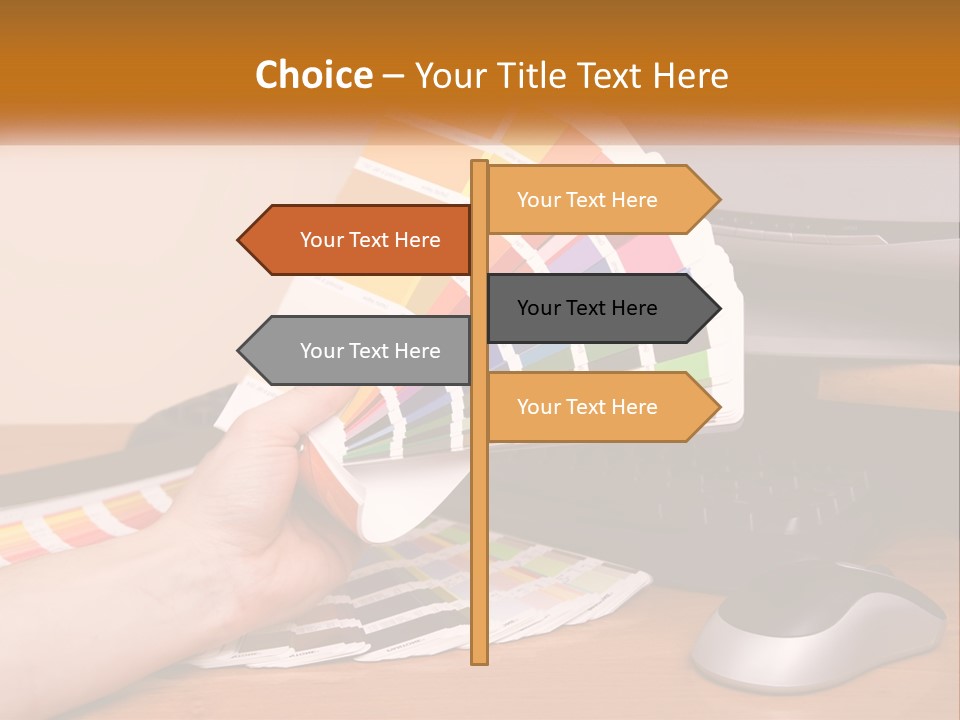 Choice – Your Title Text Here

Your Text Here

Your Text Here

Your Text Here

Your Text Here

Your Text Here